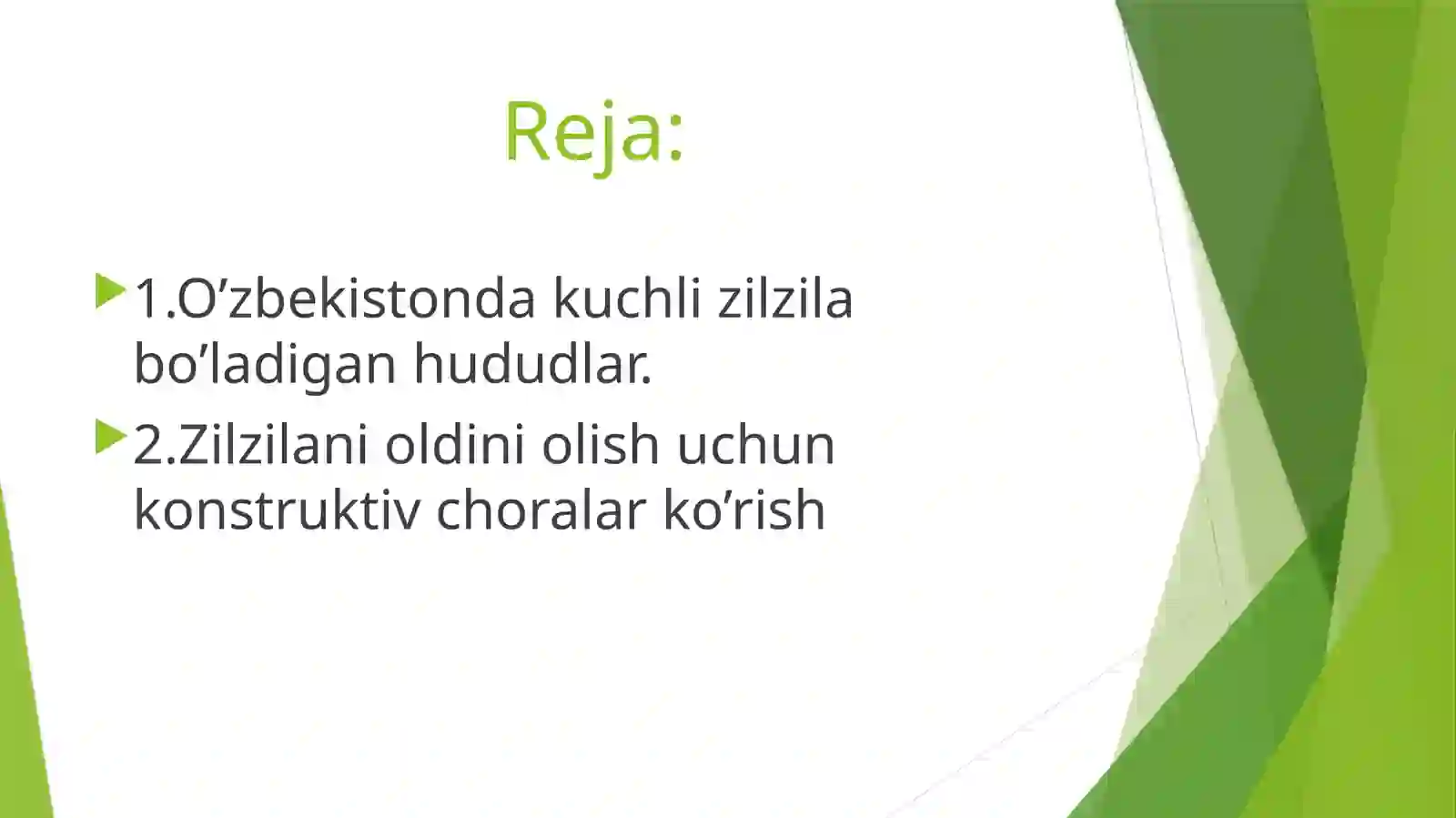 Reja:

1.O’zbekistonda kuchli zilzila bo’ladigan hududlar.

2.Zilzilani oldini olish uchun konstruktiv choralar ko’rish